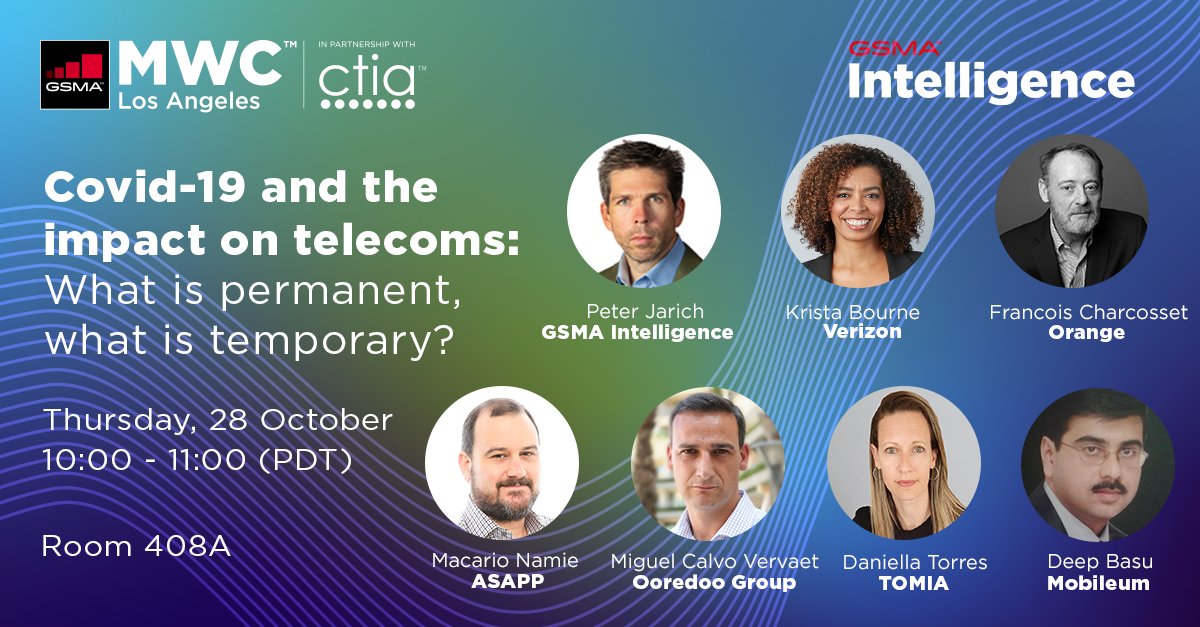 GSMA MWC™ Los Angeles

IN PARTNERSHIP WITH ctia™

GSMA Intelligence

Covid-19 and the impact on telecoms: What is permanent, what is temporary?

Thursday, 28 October
10:00 - 11:00 (PDT)

Room 408A

Peter Jarich
GSMA Intelligence

Krista Bourne
Verizon

Francois Charcosset
Orange

Macario Namie
ASAPP

Miguel Calvo Vervaet
Ooredoo Group

Daniella Torres
TOMIA

Deep Basu
Mobileum